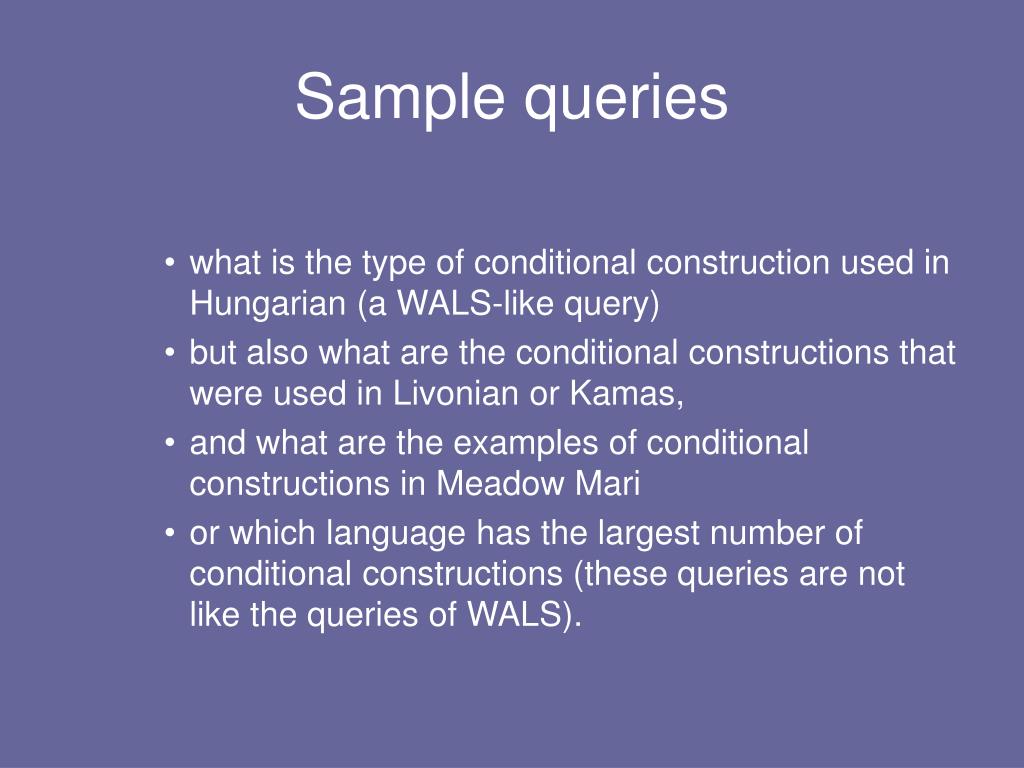 Sample queries

• what is the type of conditional construction used in Hungarian (a WALS-like query)
• but also what are the conditional constructions that were used in Livonian or Kamas,
• and what are the examples of conditional constructions in Meadow Mari
• or which language has the largest number of conditional constructions (these queries are not like the queries of WALS).